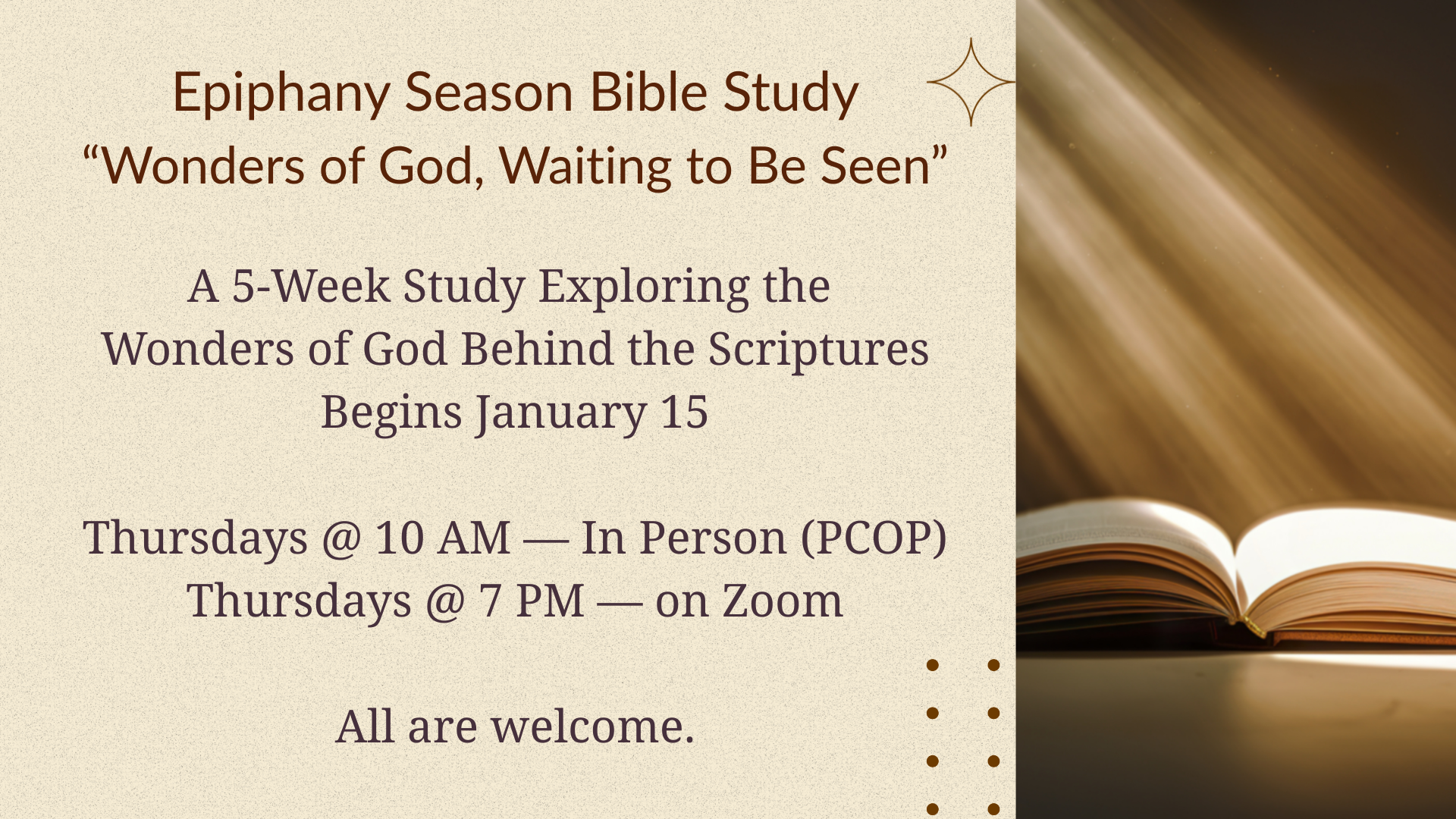 Epiphany Season Bible Study
“Wonders of God, Waiting to Be Seen”

A 5-Week Study Exploring the Wonders of God Behind the Scriptures
Begins January 15

Thursdays @ 10 AM — In Person (PCOP)
Thursdays @ 7 PM — on Zoom

All are welcome.